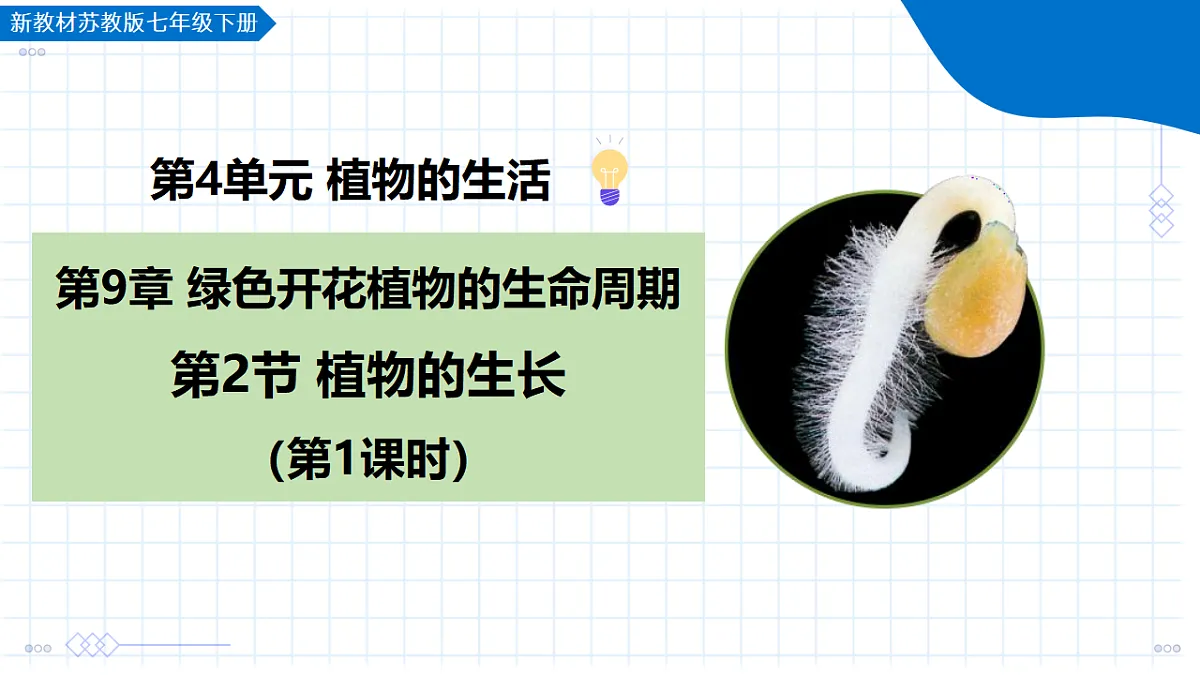 新教材苏教版七年级下册

第4单元 植物的生活

第9章 绿色开花植物的生命周期

第2节 植物的生长

(第1课时)